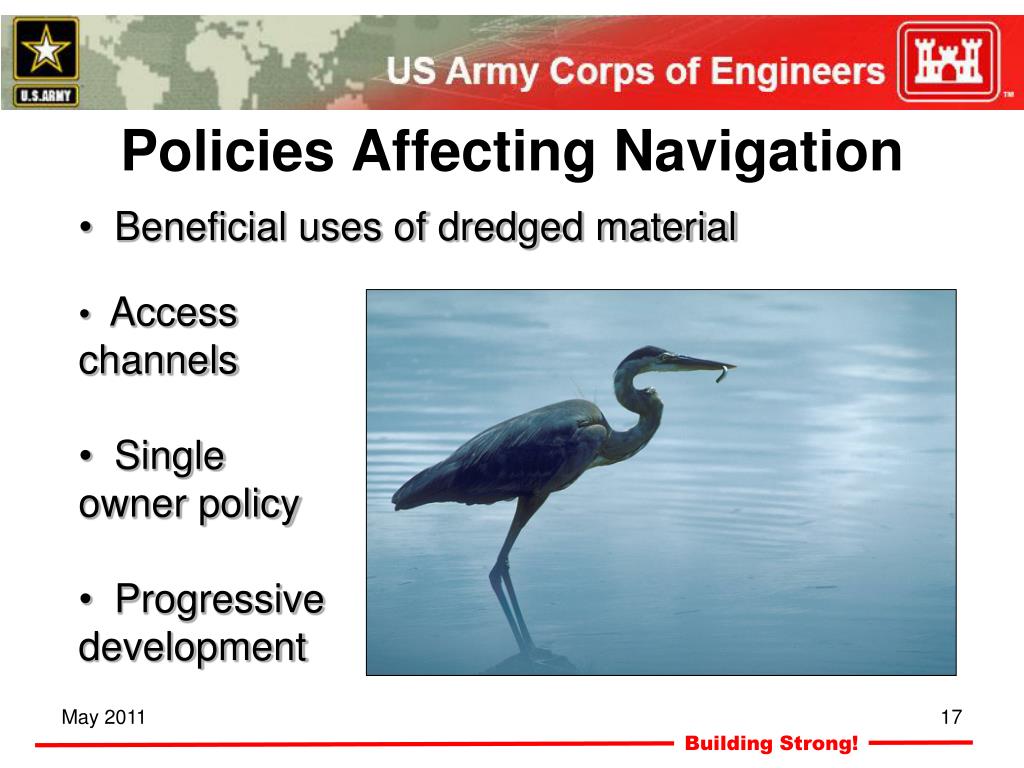 U.S.ARMY

US Army Corps of Engineers

TM

Policies Affecting Navigation

• Beneficial uses of dredged material

• Access channels

• Single owner policy

• Progressive development

May 2011

17

Building Strong!